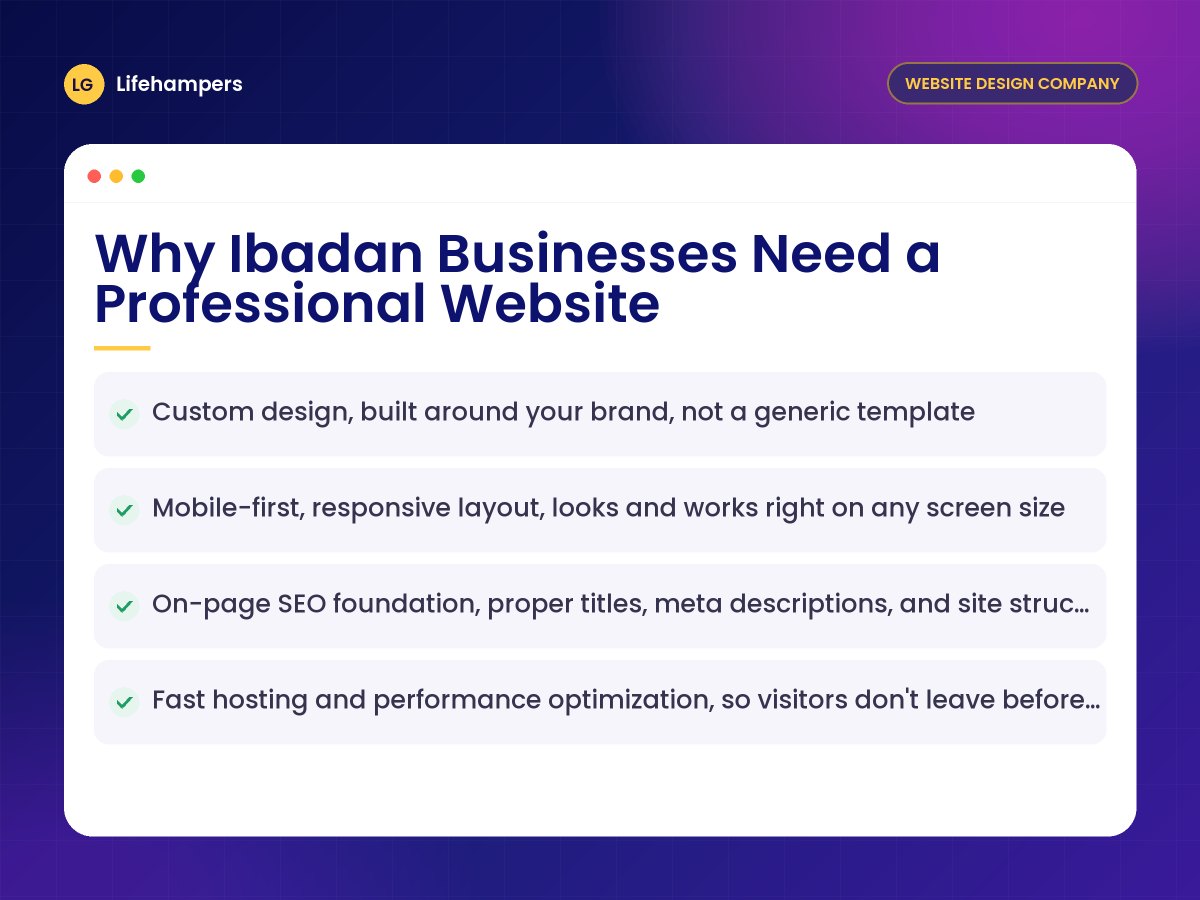 LG Lifehampers

WEBSITE DESIGN COMPANY

Why Ibadan Businesses Need a Professional Website

✓ Custom design, built around your brand, not a generic template

✓ Mobile-first, responsive layout, looks and works right on any screen size

✓ On-page SEO foundation, proper titles, meta descriptions, and site struc...

✓ Fast hosting and performance optimization, so visitors don't leave before...